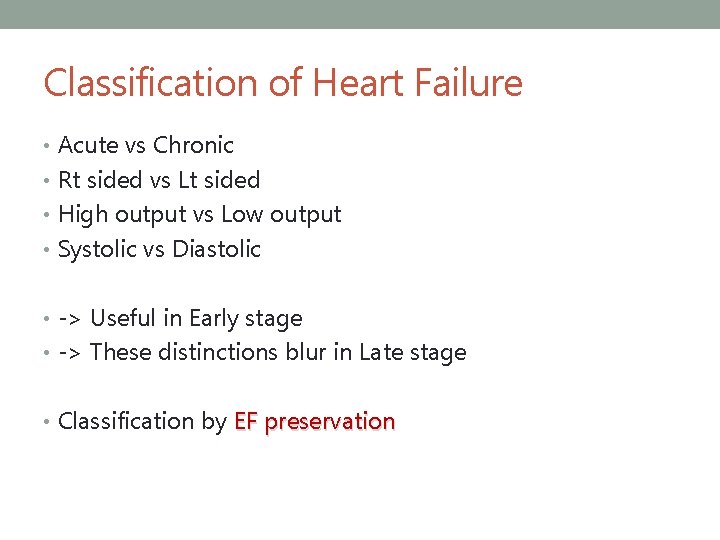 Classification of Heart Failure

• Acute vs Chronic
• Rt sided vs Lt sided
• High output vs Low output
• Systolic vs Diastolic

• -> Useful in Early stage
• -> These distinctions blur in Late stage

• Classification by EF preservation